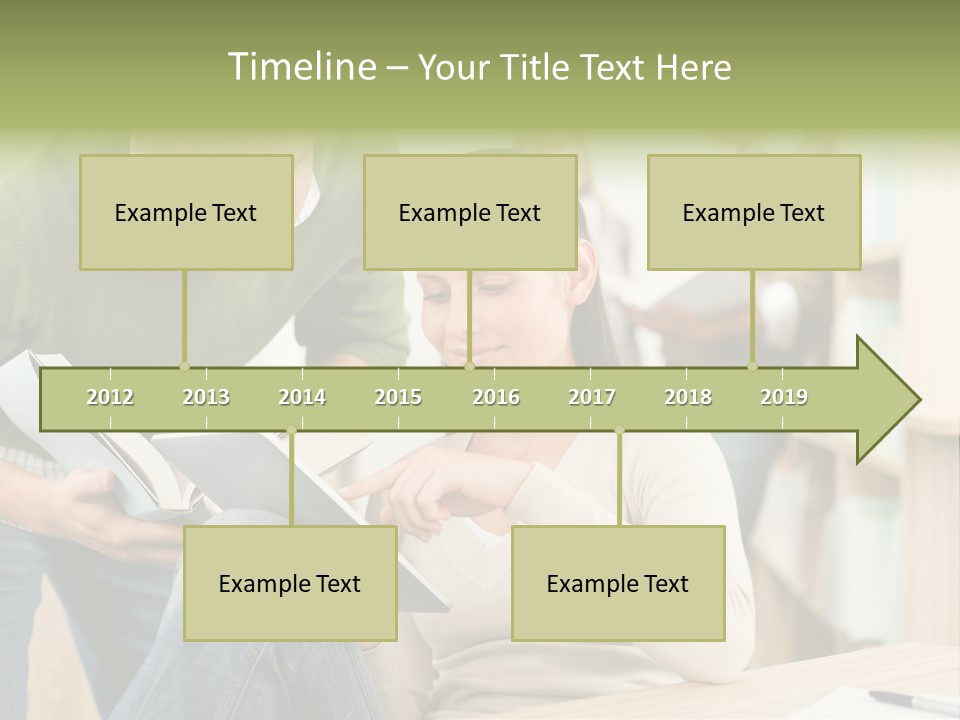 Timeline – Your Title Text Here

Example Text

Example Text

Example Text

2012 2013 2014 2015 2016 2017 2018 2019

Example Text

Example Text